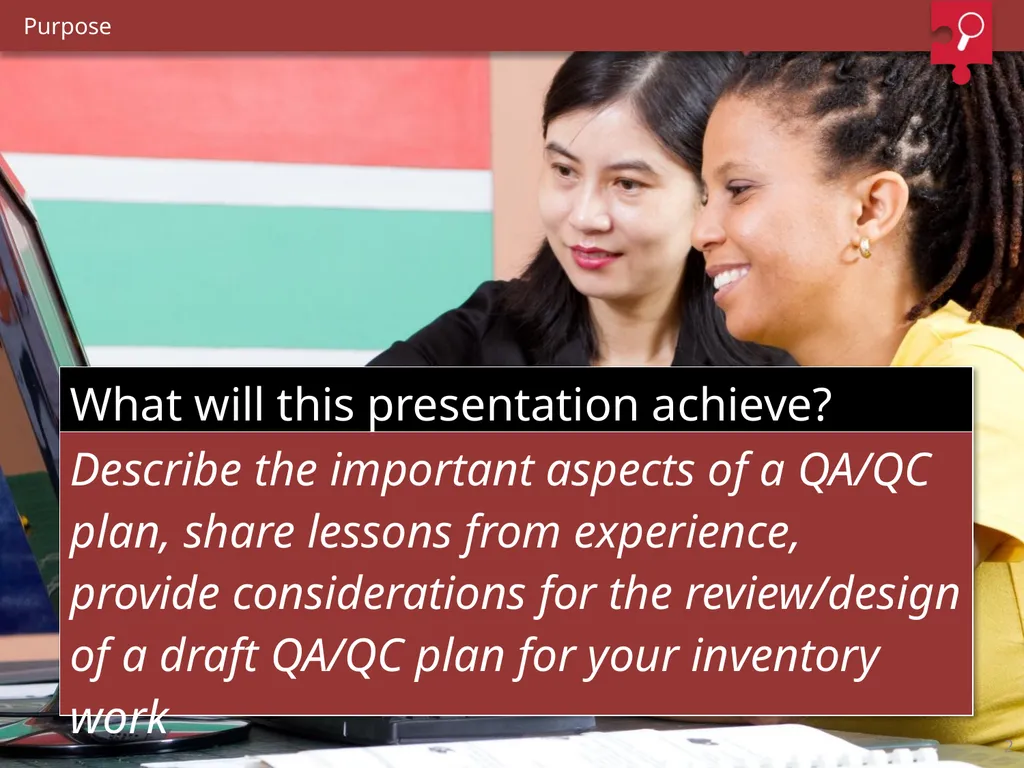 Purpose

What will this presentation achieve?

Describe the important aspects of a QA/QC plan, share lessons from experience, provide considerations for the review/design of a draft QA/QC plan for your inventory work